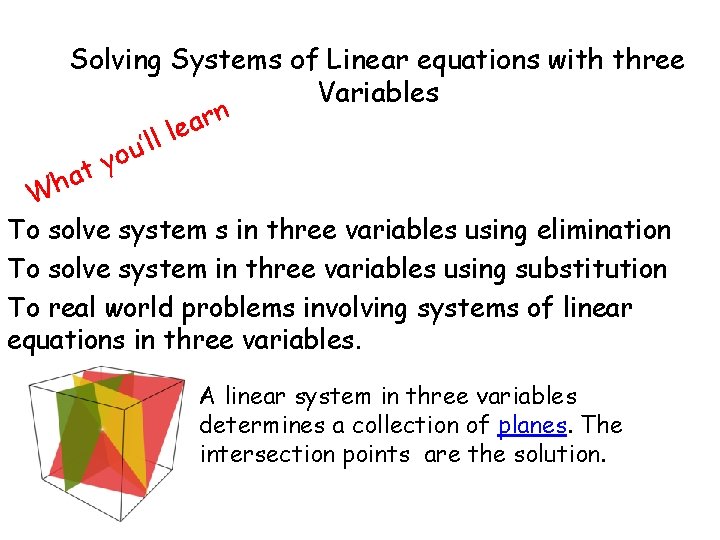 Solving Systems of Linear equations with three Variables

What you'll learn

To solve system s in three variables using elimination

To solve system in three variables using substitution

To real world problems involving systems of linear equations in three variables.

A linear system in three variables determines a collection of planes. The intersection points are the solution.